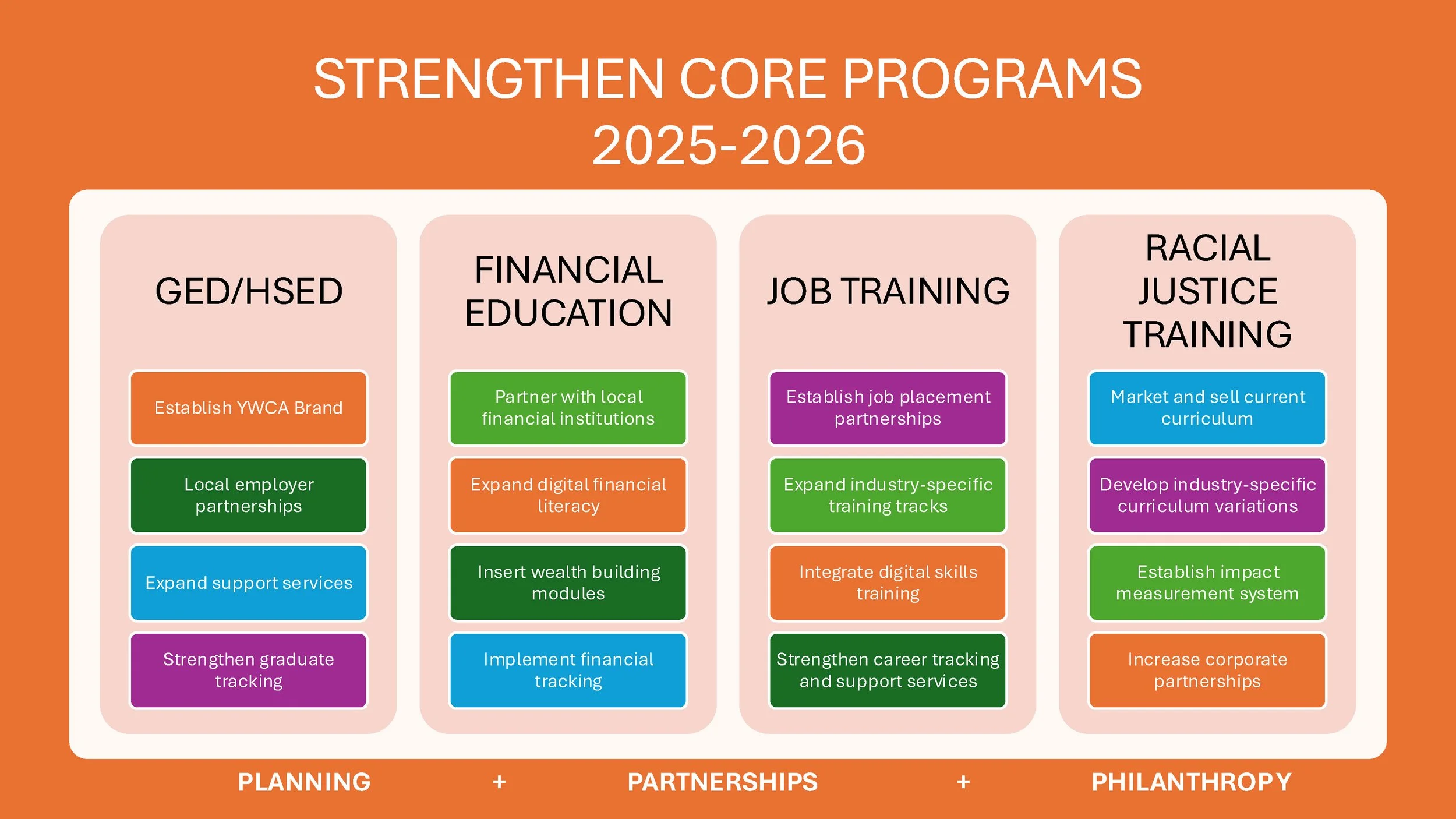 STRENGTHEN CORE PROGRAMS 2025-2026

GED/HSED

Establish YWCA Brand

Local employer partnerships

Expand support services

Strengthen graduate tracking

FINANCIAL EDUCATION

Partner with local financial institutions

Expand digital financial literacy

Insert wealth building modules

Implement financial tracking

JOB TRAINING

Establish job placement partnerships

Expand industry-specific training tracks

Integrate digital skills training

Strengthen career tracking and support services

RACIAL JUSTICE TRAINING

Market and sell current curriculum

Develop industry-specific curriculum variations

Establish impact measurement system

Increase corporate partnerships

PLANNING + PARTNERSHIPS + PHILANTHROPY